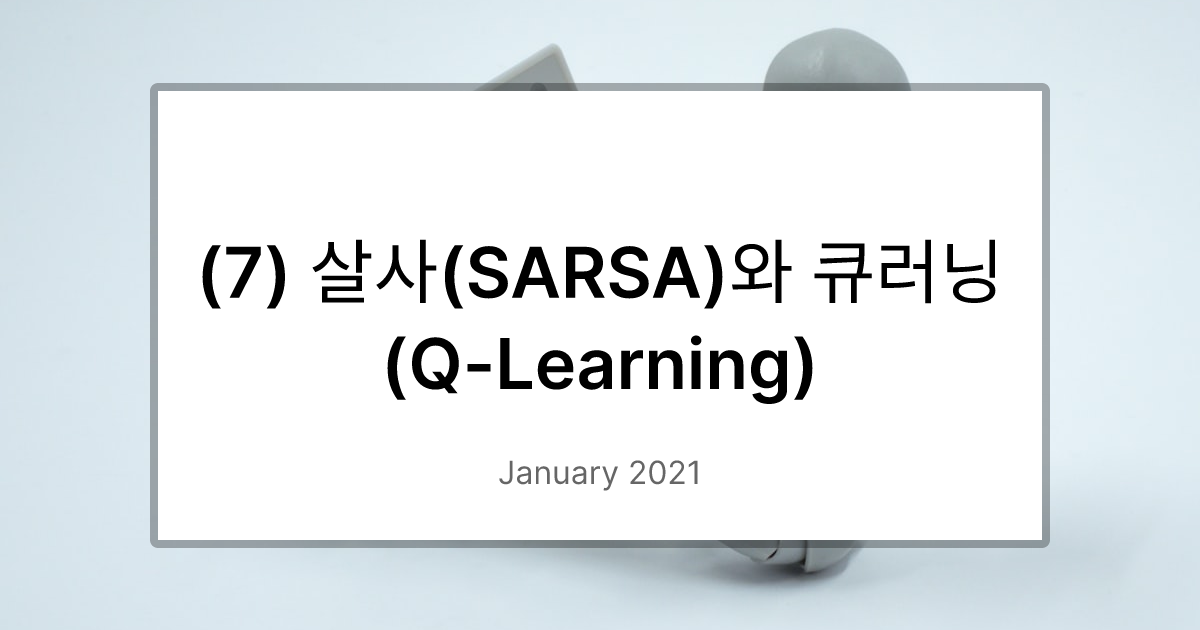 (7) 살사(SARSA)와 큐러닝 (Q-Learning)

January 2021